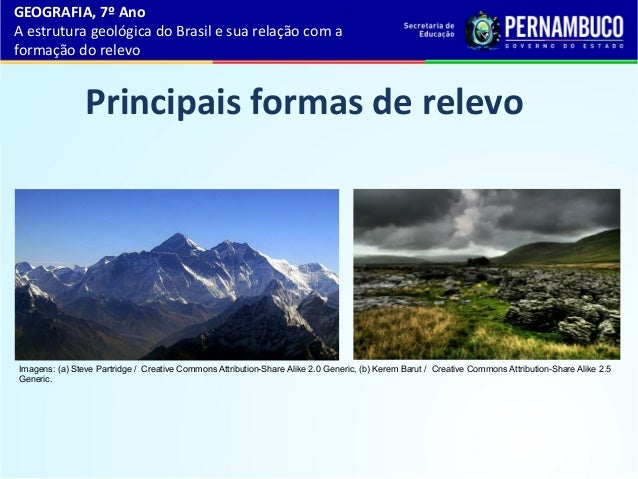 GEOGRAFIA, 7º Ano
A estrutura geológica do Brasil e sua relação com a formação do relevo

Secretaria de Educação

PERNAMBUCO
GOVERNO DO ESTADO

Principais formas de relevo

Imagens: (a) Steve Partridge / Creative Commons Attribution-Share Alike 2.0 Generic, (b) Kerem Barut / Creative Commons Attribution-Share Alike 2.5 Generic.